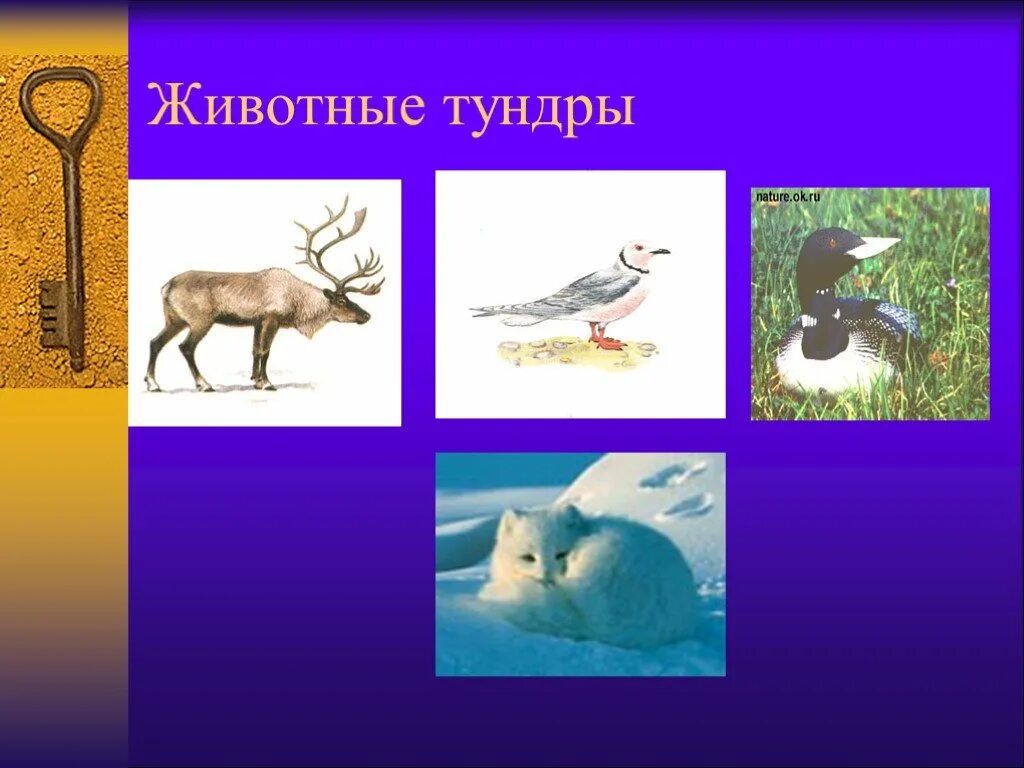 Животные тундры

nature.ok.ru